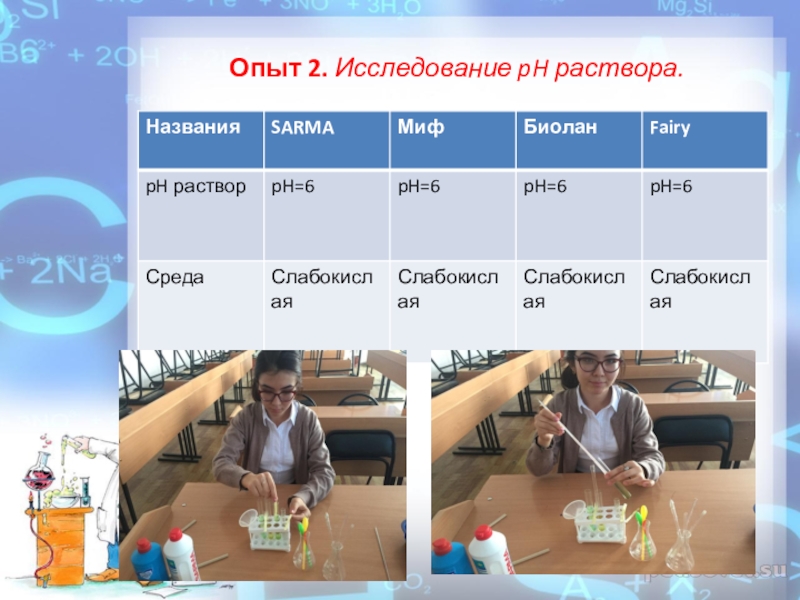 Опыт 2. Исследование pH раствора.

| Названия | SARMA | Миф | Биолан | Fairy |
|---|---|---|---|---|
| pH раствор | pH=6 | pH=6 | pH=6 | pH=6 |
| Среда | Слабокислая | Слабокислая | Слабокислая | Слабокислая |